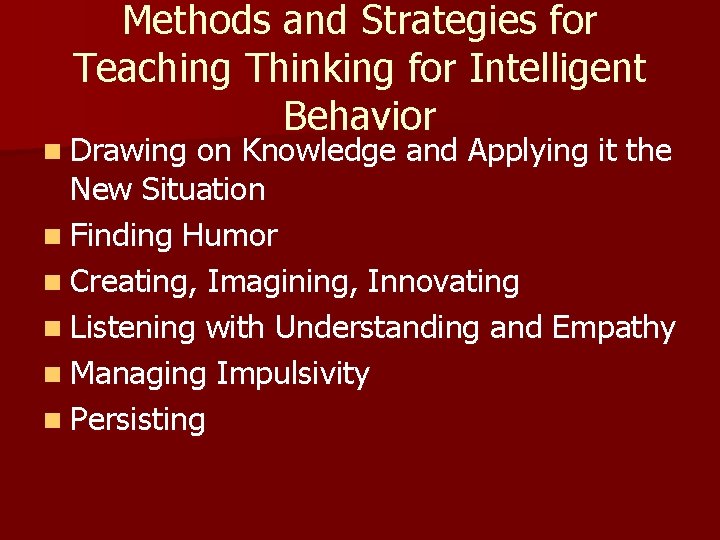 Methods and Strategies for Teaching Thinking for Intelligent Behavior

- Drawing on Knowledge and Applying it the New Situation
- Finding Humor
- Creating, Imagining, Innovating
- Listening with Understanding and Empathy
- Managing Impulsivity
- Persisting